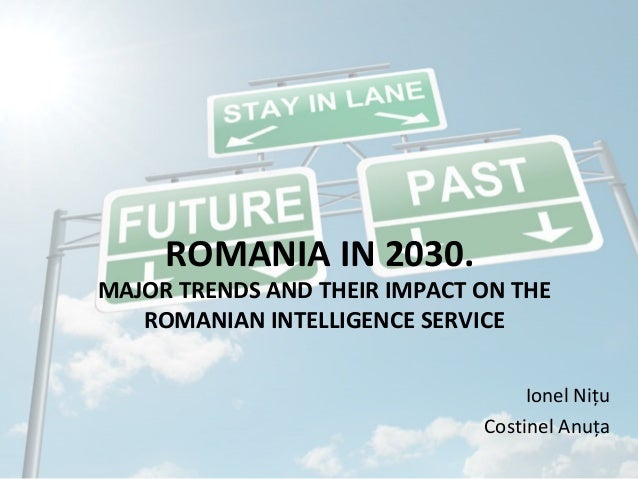 STAY IN LANE

FUTURE

PAST

ROMANIA IN 2030.

MAJOR TRENDS AND THEIR IMPACT ON THE ROMANIAN INTELLIGENCE SERVICE

Ionel Nițu

Costinel Anuța